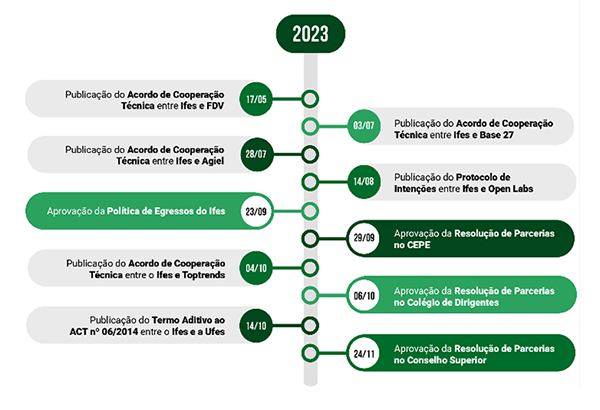 2023

Publicação do Acordo de Cooperação Técnica entre Ifes e FDV 17/05

03/07 Publicação do Acordo de Cooperação Técnica entre Ifes e Base 27

Publicação do Acordo de Cooperação Técnica entre Ifes e Agiel 28/07

14/08 Publicação do Protocolo de Intenções entre Ifes e Open Labs

Aprovação da Política de Egressos do Ifes 23/09

29/09 Aprovação da Resolução de Parcerias no CEPE

Publicação do Acordo de Cooperação Técnica entre o Ifes e Toptrends 04/10

06/10 Aprovação da Resolução de Parcerias no Colégio de Dirigentes

Publicação do Termo Aditivo ao ACT nº 06/2014 entre o Ifes e a Ufes 14/10

24/11 Aprovação da Resolução de Parcerias no Conselho Superior